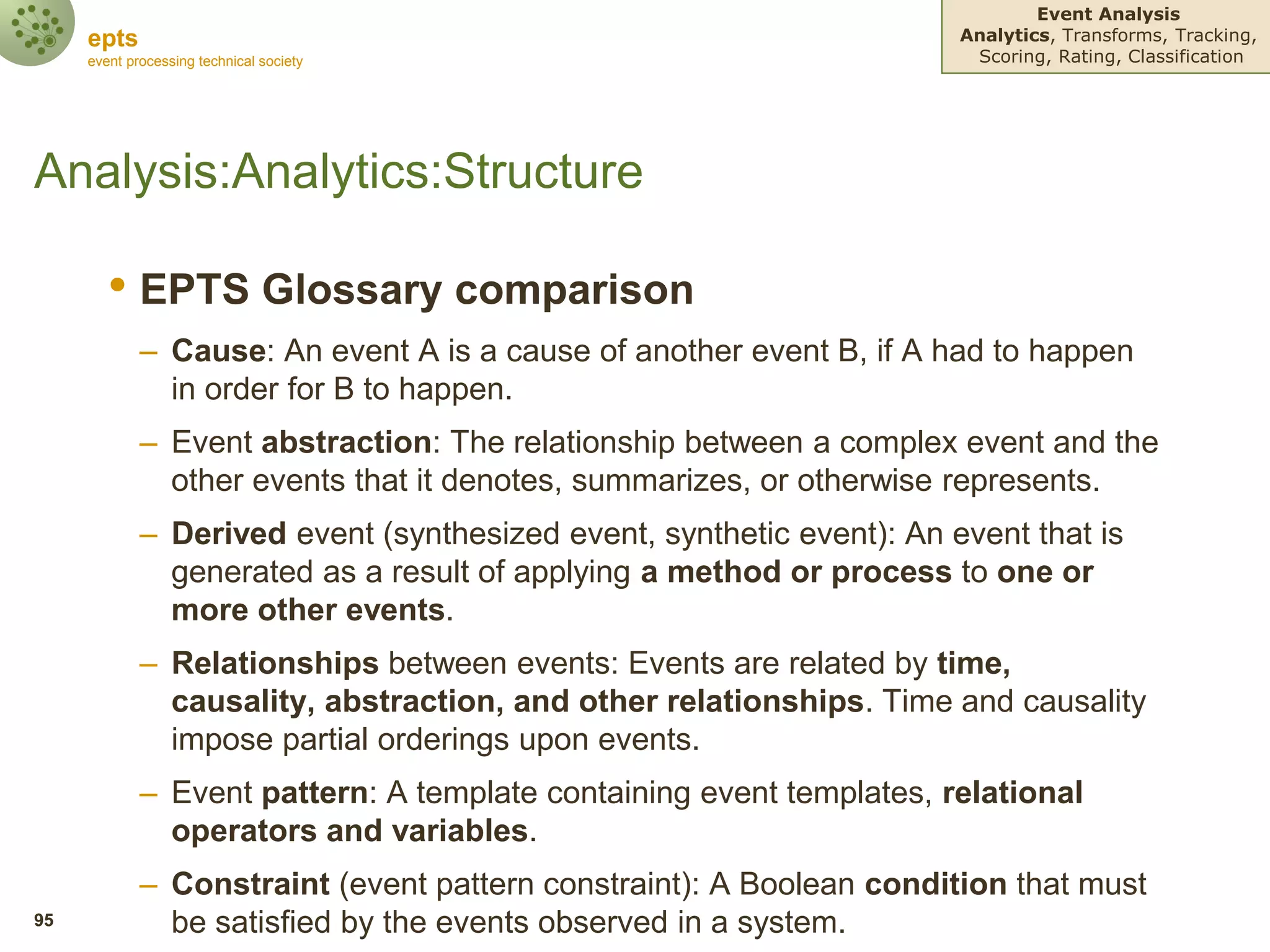 epts
event processing technical society

Event Analysis
Analytics, Transforms, Tracking, Scoring, Rating, Classification

Analysis:Analytics:Structure

• EPTS Glossary comparison
– Cause: An event A is a cause of another event B, if A had to happen in order for B to happen.
– Event abstraction: The relationship between a complex event and the other events that it denotes, summarizes, or otherwise represents.
– Derived event (synthesized event, synthetic event): An event that is generated as a result of applying a method or process to one or more other events.
– Relationships between events: Events are related by time, causality, abstraction, and other relationships. Time and causality impose partial orderings upon events.
– Event pattern: A template containing event templates, relational operators and variables.
– Constraint (event pattern constraint): A Boolean condition that must be satisfied by the events observed in a system.

95